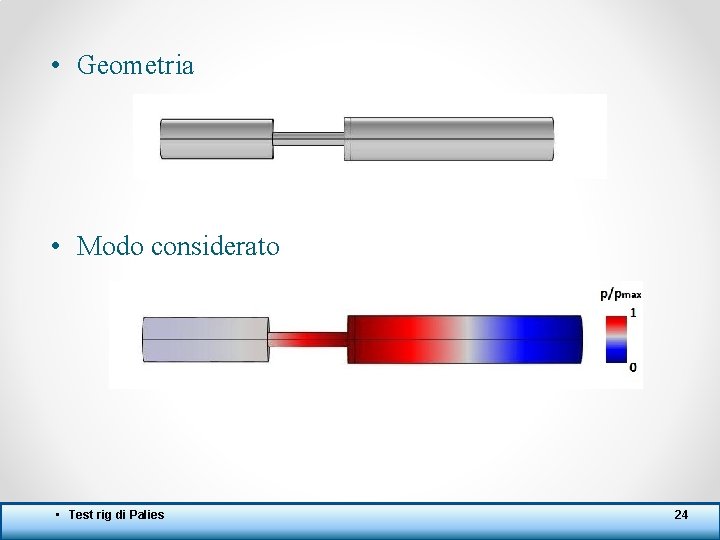 • Geometria

• Modo considerato

$p/p_{max}$
1
0

• Test rig di Palies

24